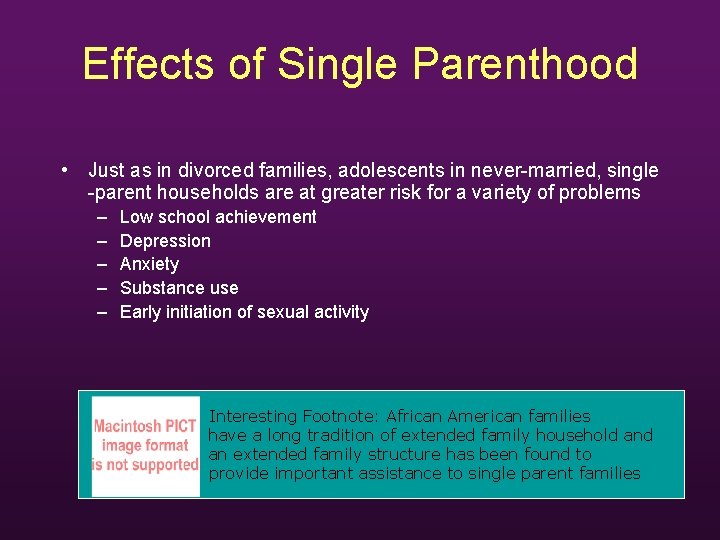 Effects of Single Parenthood

• Just as in divorced families, adolescents in never-married, single -parent households are at greater risk for a variety of problems
– Low school achievement
– Depression
– Anxiety
– Substance use
– Early initiation of sexual activity

Macintosh PICT image format is not supported

Interesting Footnote: African American families have a long tradition of extended family household and an extended family structure has been found to provide important assistance to single parent families